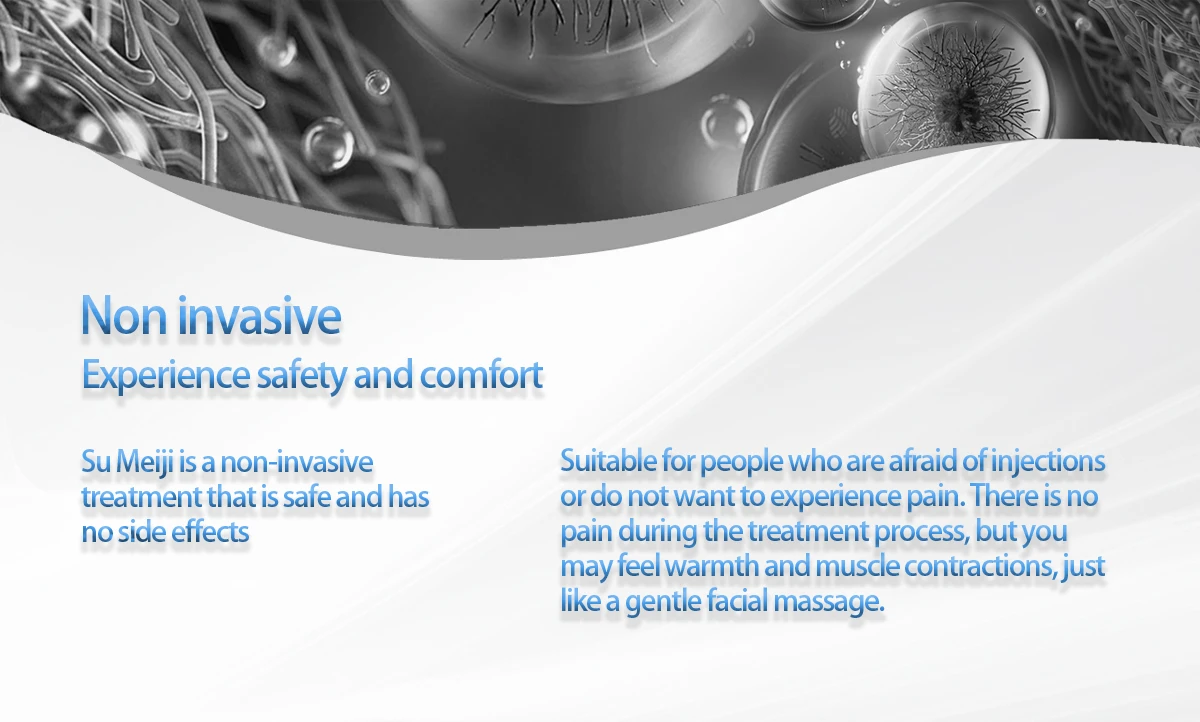 Non invasive
Experience safety and comfort

Su Meiji is a non-invasive treatment that is safe and has no side effects

Suitable for people who are afraid of injections or do not want to experience pain. There is no pain during the treatment process, but you may feel warmth and muscle contractions, just like a gentle facial massage.